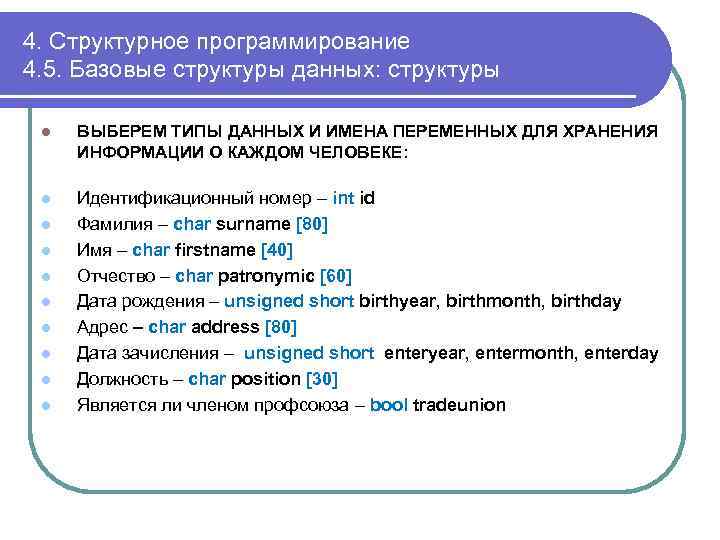 4. Структурное программирование
4.5. Базовые структуры данных: структуры

ВЫБЕРЕМ ТИПЫ ДАННЫХ И ИМЕНА ПЕРЕМЕННЫХ ДЛЯ ХРАНЕНИЯ ИНФОРМАЦИИ О КАЖДОМ ЧЕЛОВЕКЕ:

Идентификационный номер – int id
Фамилия – char surname [80]
Имя – char firstname [40]
Отчество – char patronymic [60]
Дата рождения – unsigned short birthyear, birthmonth, birthday
Адрес – char address [80]
Дата зачисления – unsigned short enteryear, entermonth, enterday
Должность – char position [30]
Является ли членом профсоюза – bool tradeunion